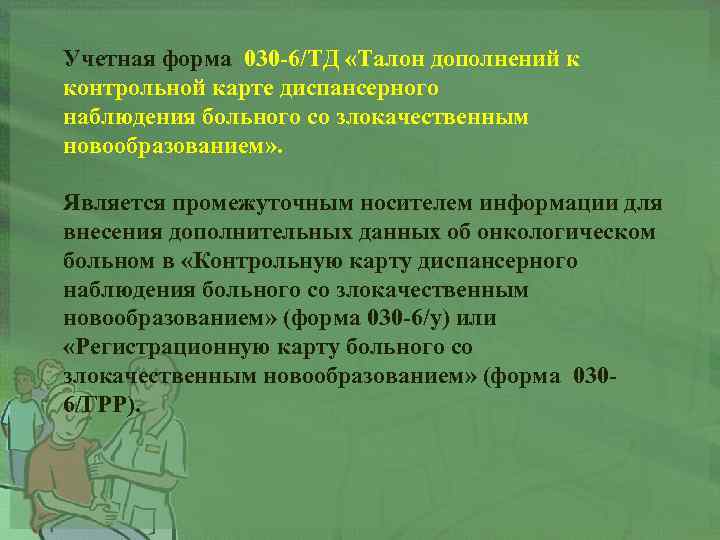 Учетная форма 030-6/ТД «Талон дополнений к контрольной карте диспансерного наблюдения больного со злокачественным новообразованием».

Является промежуточным носителем информации для внесения дополнительных данных об онкологическом больном в «Контрольную карту диспансерного наблюдения больного со злокачественным новообразованием» (форма 030-6/у) или «Регистрационную карту больного со злокачественным новообразованием» (форма 030-6/ГРР).